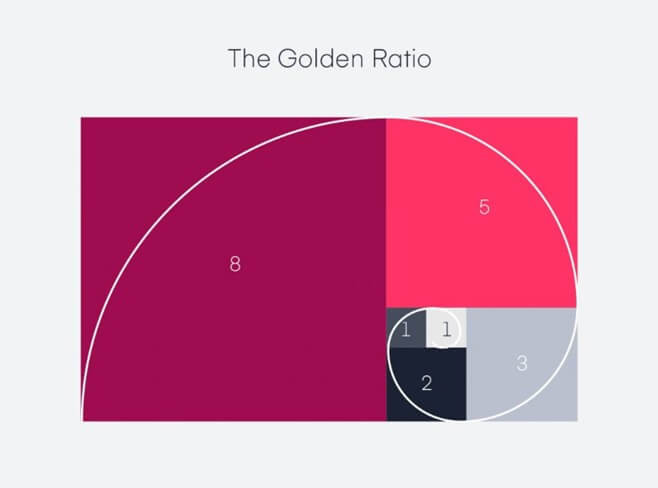 The Golden Ratio

8

5

1

1

2

3